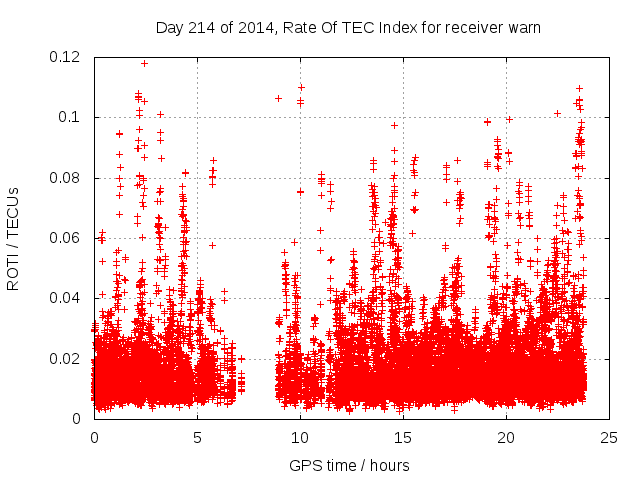 Day 214 of 2014, Rate Of TEC Index for receiver warn

ROTI / TECUs

0.12
0.1
0.08
0.06
0.04
0.02
0

0
5
10
15
20
25

GPS time / hours